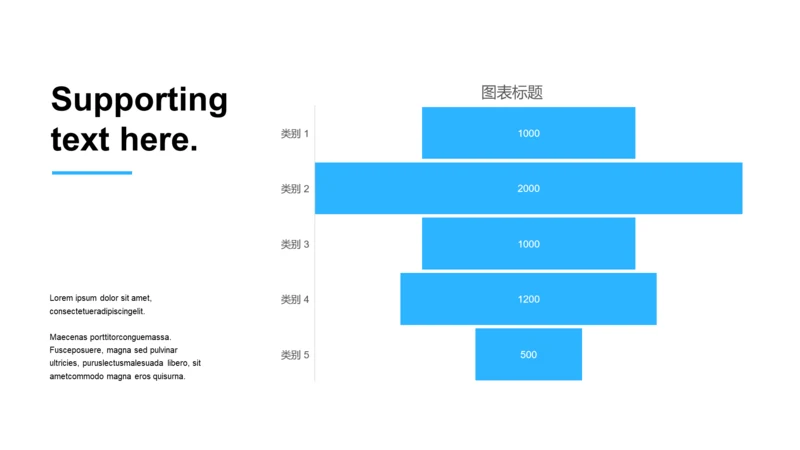 Supporting text here.

Lorem ipsum dolor sit amet, consectetueradipiscingelit.

Maecenas porttitorconguemassa. Fusceposuere, magna sed pulvinar ultricies, puruslectusmalesuada libero, sit ametcommodo magna eros quisurna.

图表标题

类别 1
1000
类别 2
2000
类别 3
1000
类别 4
1200
类别 5
500